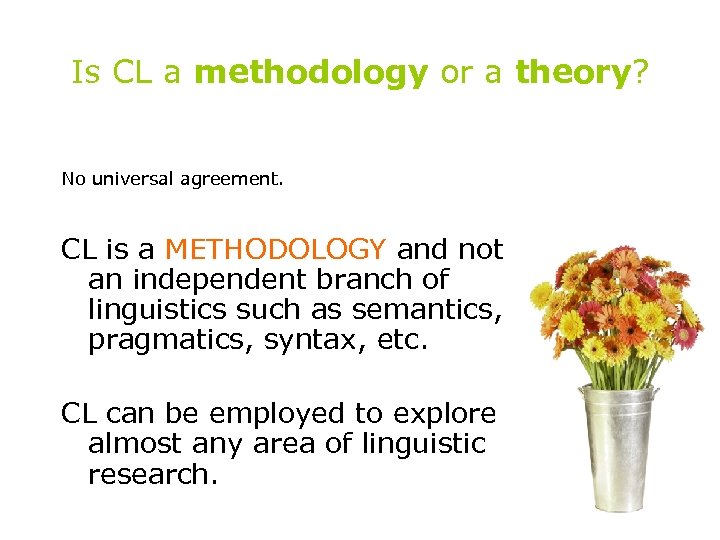 Is CL a methodology or a theory?

No universal agreement.

CL is a METHODOLOGY and not an independent branch of linguistics such as semantics, pragmatics, syntax, etc.

CL can be employed to explore almost any area of linguistic research.